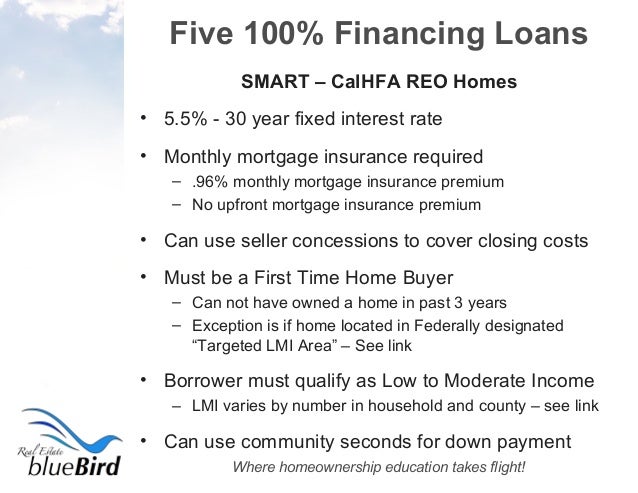 Five 100% Financing Loans

SMART – CalHFA REO Homes

• 5.5% - 30 year fixed interest rate

• Monthly mortgage insurance required
  – .96% monthly mortgage insurance premium
  – No upfront mortgage insurance premium

• Can use seller concessions to cover closing costs

• Must be a First Time Home Buyer
  – Can not have owned a home in past 3 years
  – Exception is if home located in Federally designated "Targeted LMI Area" – See link

• Borrower must qualify as Low to Moderate Income
  – LMI varies by number in household and county – see link

• Can use community seconds for down payment

Real Estate blueBird

Where homeownership education takes flight!